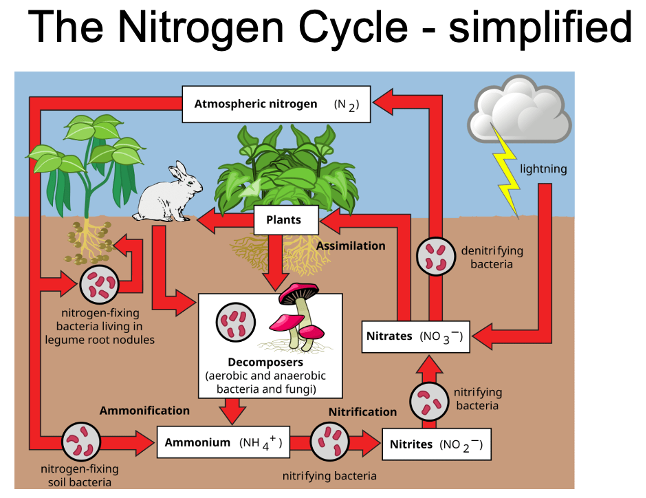 The Nitrogen Cycle - simplified

Atmospheric nitrogen ($N_2$)

lightning

Plants

Assimilation

denitrifying bacteria

nitrogen-fixing bacteria living in legume root nodules

Decomposers (aerobic and anaerobic bacteria and fungi)

Nitrates ($NO_3^-$)

nitrifying bacteria

Ammonification

Nitrification

Ammonium ($NH_4^+$)

Nitrites ($NO_2^-$)

nitrogen-fixing soil bacteria

nitrifying bacteria